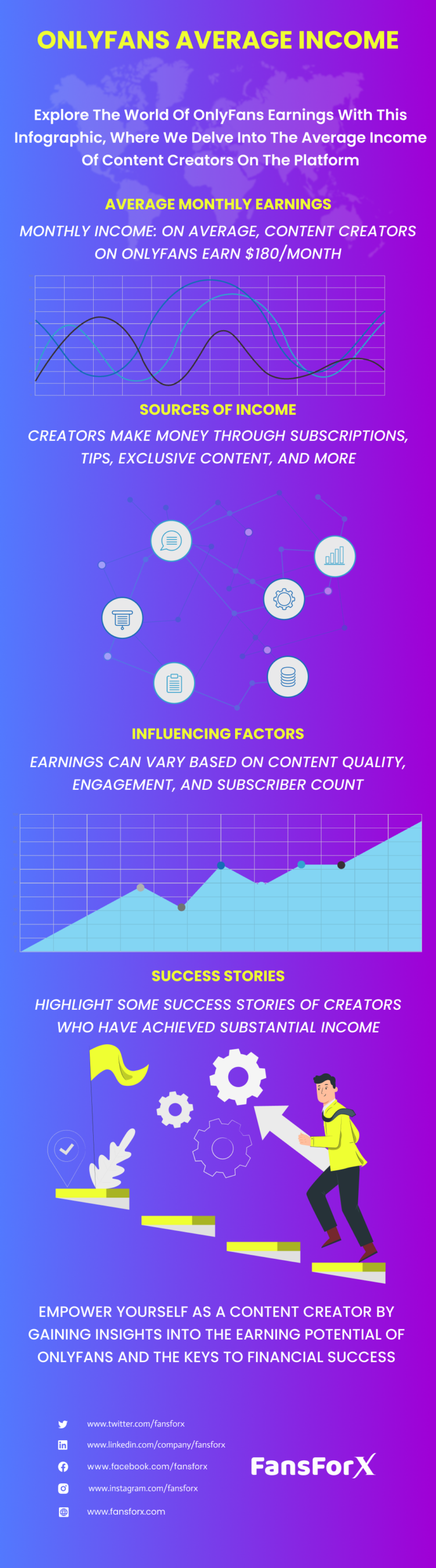 ONLYFANS AVERAGE INCOME

Explore The World Of OnlyFans Earnings With This Infographic, Where We Delve Into The Average Income Of Content Creators On The Platform

AVERAGE MONTHLY EARNINGS

MONTHLY INCOME: ON AVERAGE, CONTENT CREATORS ON ONLYFANS EARN $180/MONTH

SOURCES OF INCOME

CREATORS MAKE MONEY THROUGH SUBSCRIPTIONS, TIPS, EXCLUSIVE CONTENT, AND MORE

INFLUENCING FACTORS

EARNINGS CAN VARY BASED ON CONTENT QUALITY, ENGAGEMENT, AND SUBSCRIBER COUNT

SUCCESS STORIES

HIGHLIGHT SOME SUCCESS STORIES OF CREATORS WHO HAVE ACHIEVED SUBSTANTIAL INCOME

EMPOWER YOURSELF AS A CONTENT CREATOR BY GAINING INSIGHTS INTO THE EARNING POTENTIAL OF ONLYFANS AND THE KEYS TO FINANCIAL SUCCESS

www.twitter.com/fansforx
www.linkedin.com/company/fansforx
www.facebook.com/fansforx
www.instagram.com/fansforx
www.fansforx.com

FansForX